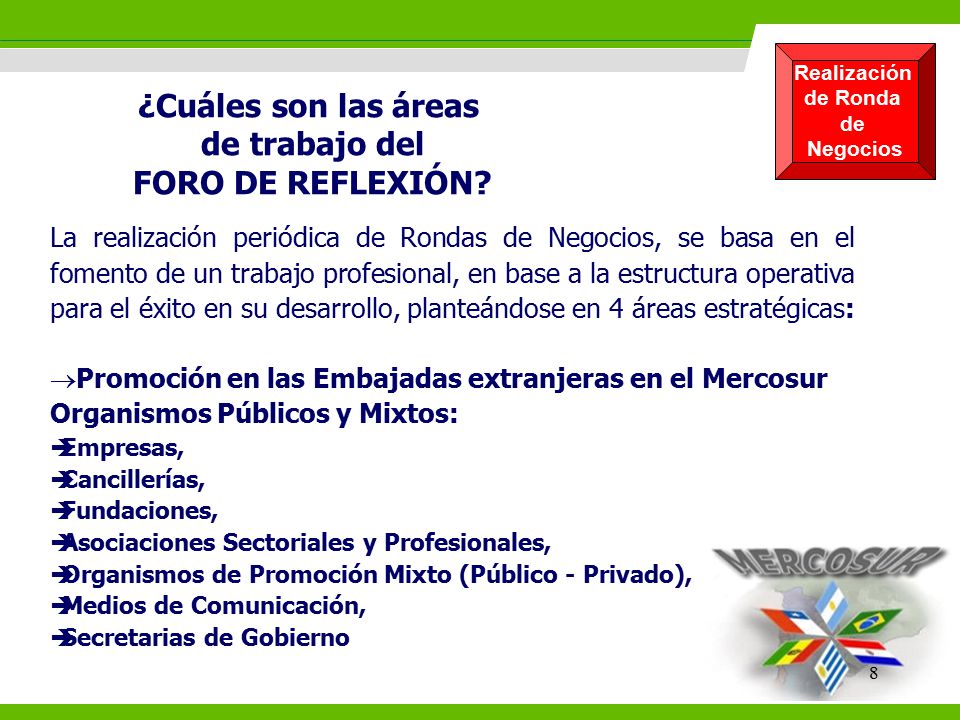 Realización de Ronda de Negocios

¿Cuáles son las áreas de trabajo del FORO DE REFLEXIÓN?

La realización periódica de Rondas de Negocios, se basa en el fomento de un trabajo profesional, en base a la estructura operativa para el éxito en su desarrollo, planteándose en 4 áreas estratégicas:

→Promoción en las Embajadas extranjeras en el Mercosur Organismos Públicos y Mixtos:
➔Empresas,
➔Cancillerías,
➔Fundaciones,
➔Asociaciones Sectoriales y Profesionales,
➔Organismos de Promoción Mixto (Público - Privado),
➔Medios de Comunicación,
➔Secretarias de Gobierno

MERCOSUR

8